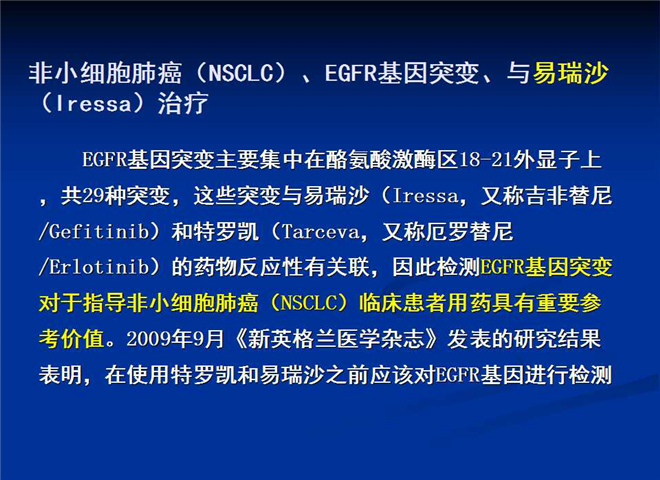 非小细胞肺癌（NSCLC）、EGFR基因突变、与易瑞沙（Iressa）治疗

EGFR基因突变主要集中在酪氨酸激酶区18-21外显子上，共29种突变，这些突变与易瑞沙（Iressa，又称吉非替尼/Gefitinib）和特罗凯（Tarceva，又称厄罗替尼/Erlotinib）的药物反应性有关联，因此检测EGFR基因突变对于指导非小细胞肺癌（NSCLC）临床患者用药具有重要参考价值。2009年9月《新英格兰医学杂志》发表的研究结果表明，在使用特罗凯和易瑞沙之前应该对EGFR基因进行检测